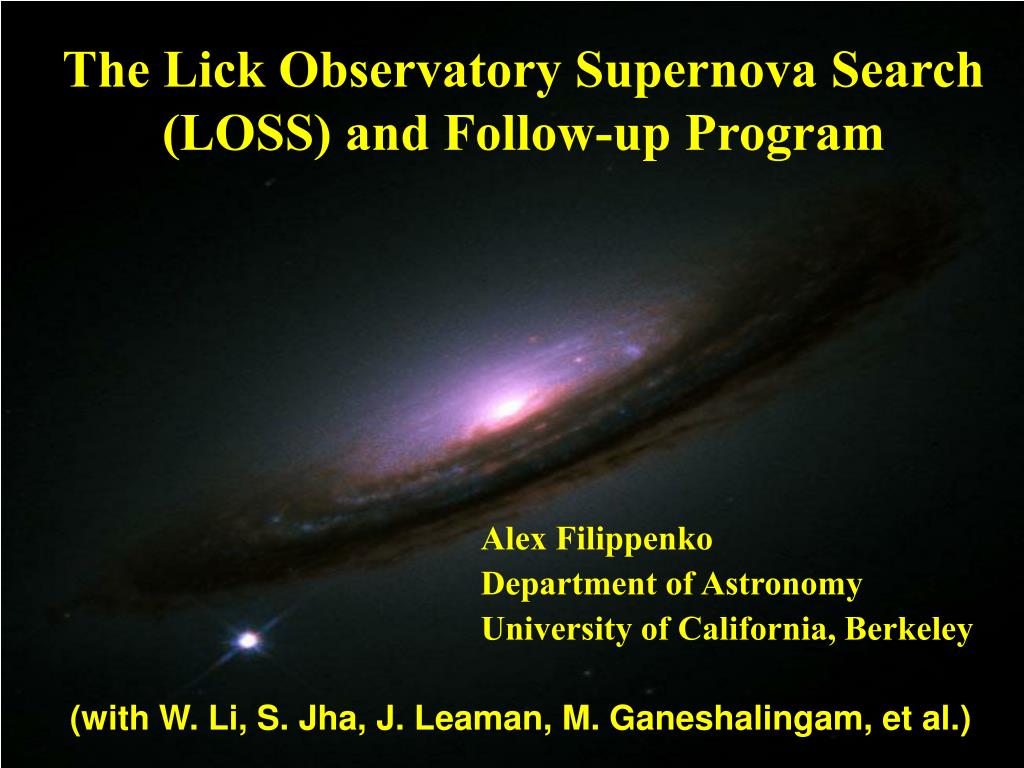 The Lick Observatory Supernova Search (LOSS) and Follow-up Program

Alex Filippenko
Department of Astronomy
University of California, Berkeley

(with W. Li, S. Jha, J. Leaman, M. Ganeshalingam, et al.)